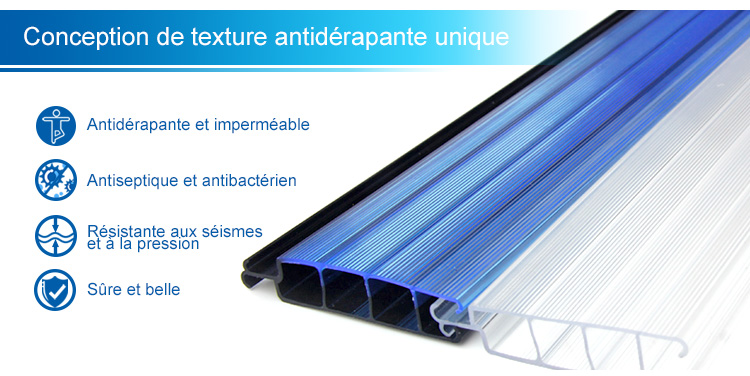 Conception de texture antidérapante unique

Antidérapante et imperméable

Antiseptique et antibactérien

Résistante aux séismes et à la pression

Sûre et belle